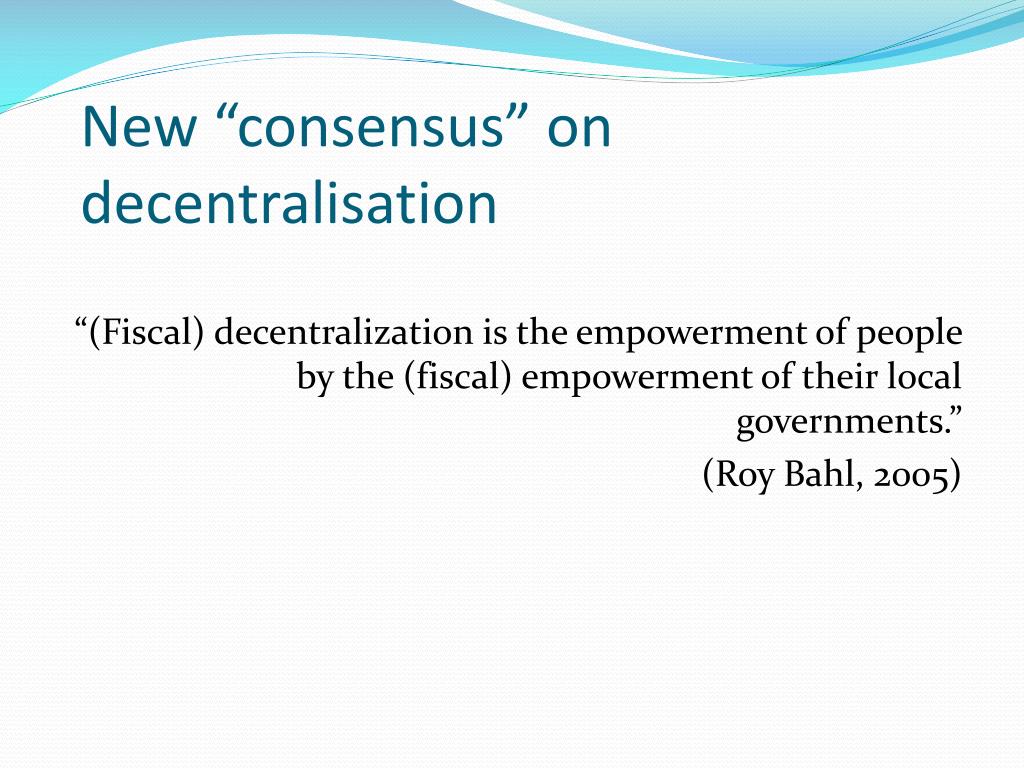 New “consensus” on decentralisation

“(Fiscal) decentralization is the empowerment of people by the (fiscal) empowerment of their local governments.”

(Roy Bahl, 2005)